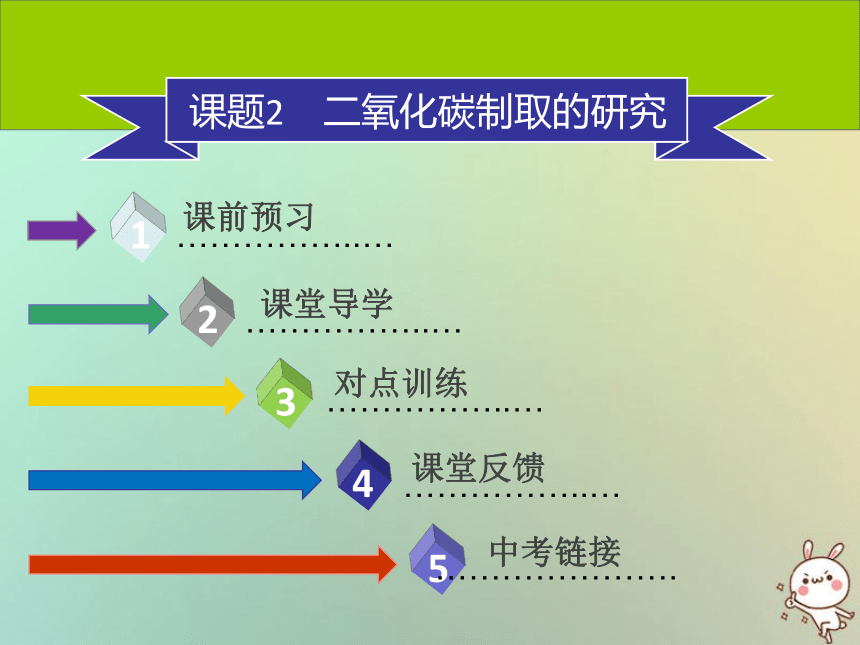 课题2 二氧化碳制取的研究

1 课前预习

2 课堂导学

3 对点训练

4 课堂反馈

5 中考链接